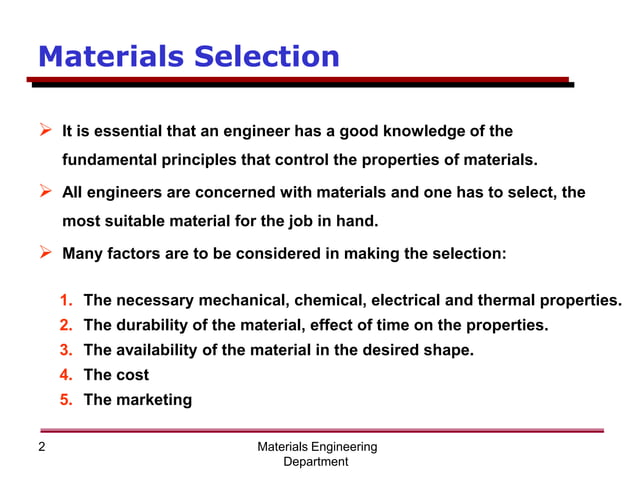 Materials Selection

➢ It is essential that an engineer has a good knowledge of the fundamental principles that control the properties of materials.

➢ All engineers are concerned with materials and one has to select, the most suitable material for the job in hand.

➢ Many factors are to be considered in making the selection:

1. The necessary mechanical, chemical, electrical and thermal properties.
2. The durability of the material, effect of time on the properties.
3. The availability of the material in the desired shape.
4. The cost
5. The marketing

2

Materials Engineering Department